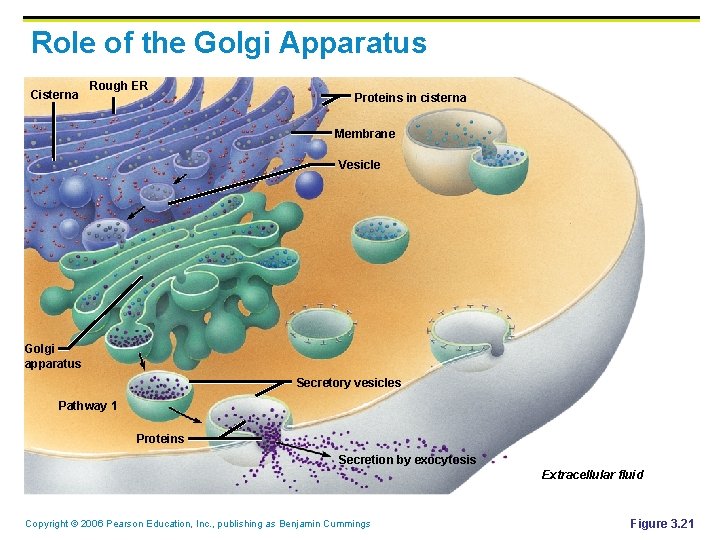 Role of the Golgi Apparatus

Cisterna

Rough ER

Proteins in cisterna

Membrane

Vesicle

Golgi apparatus

Secretory vesicles

Pathway 1

Proteins

Secretion by exocytosis

Extracellular fluid

Copyright © 2006 Pearson Education, Inc., publishing as Benjamin Cummings

Figure 3.21